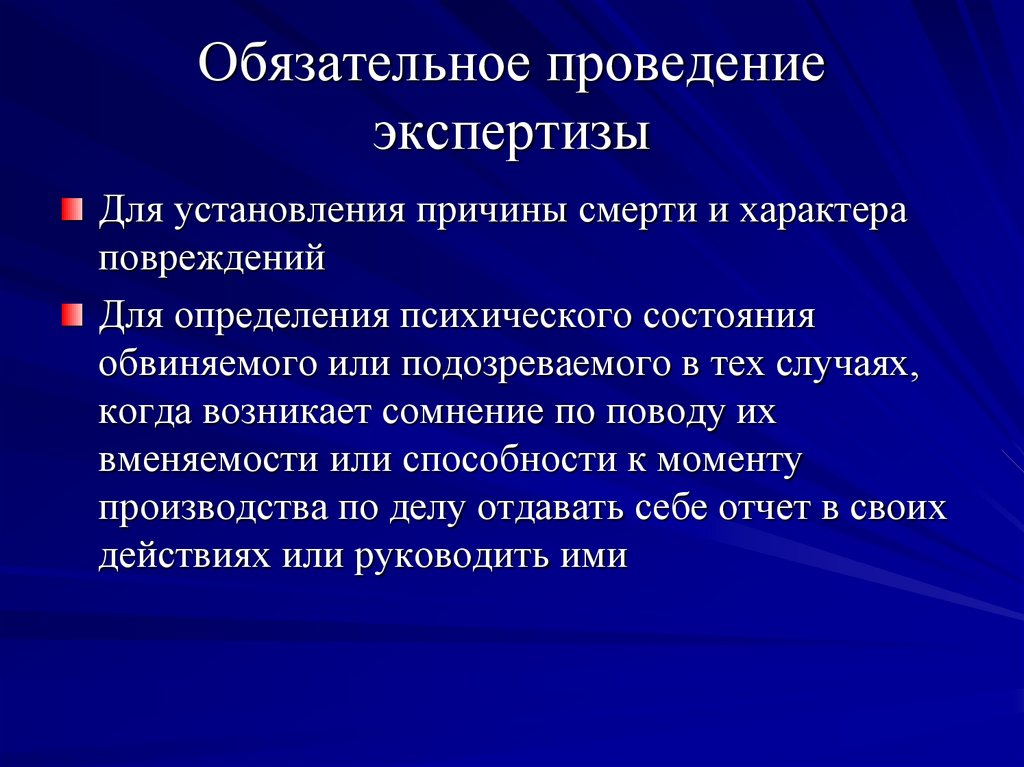 Обязательное проведение экспертизы

Для установления причины смерти и характера повреждений

Для определения психического состояния обвиняемого или подозреваемого в тех случаях, когда возникает сомнение по поводу их вменяемости или способности к моменту производства по делу отдавать себе отчет в своих действиях или руководить ими